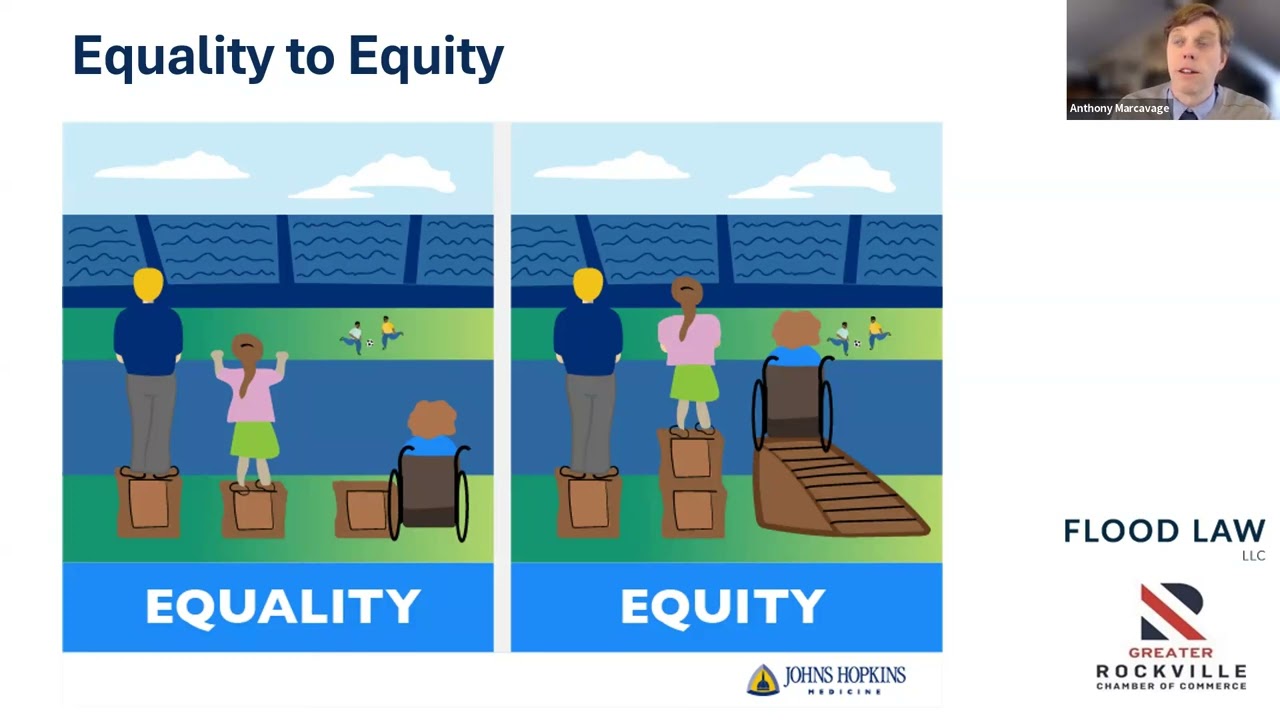 Equality to Equity

Anthony Marcavage

EQUALITY

EQUITY

JOHNS HOPKINS
MEDICINE

FLOOD LAW
LLC

GREATER
ROCKVILLE
CHAMBER OF COMMERCE